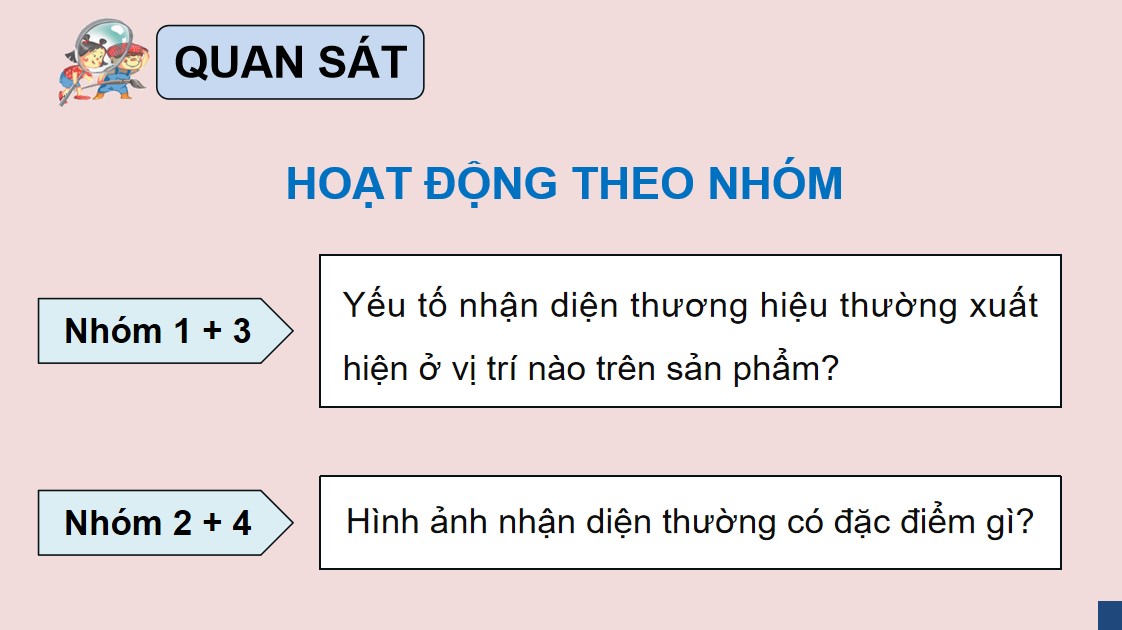 QUAN SÁT

HOẠT ĐỘNG THEO NHÓM

Nhóm 1 + 3

Yếu tố nhận diện thương hiệu thường xuất hiện ở vị trí nào trên sản phẩm?

Nhóm 2 + 4

Hình ảnh nhận diện thường có đặc điểm gì?